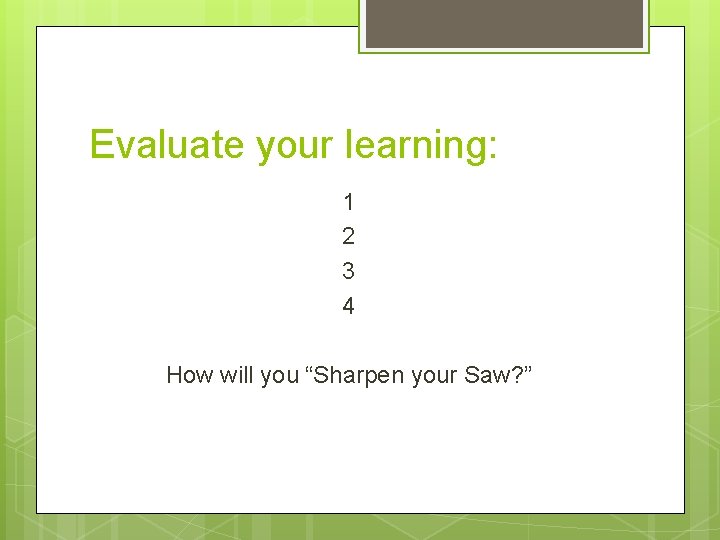 Evaluate your learning:

1
2
3
4

How will you “Sharpen your Saw?”